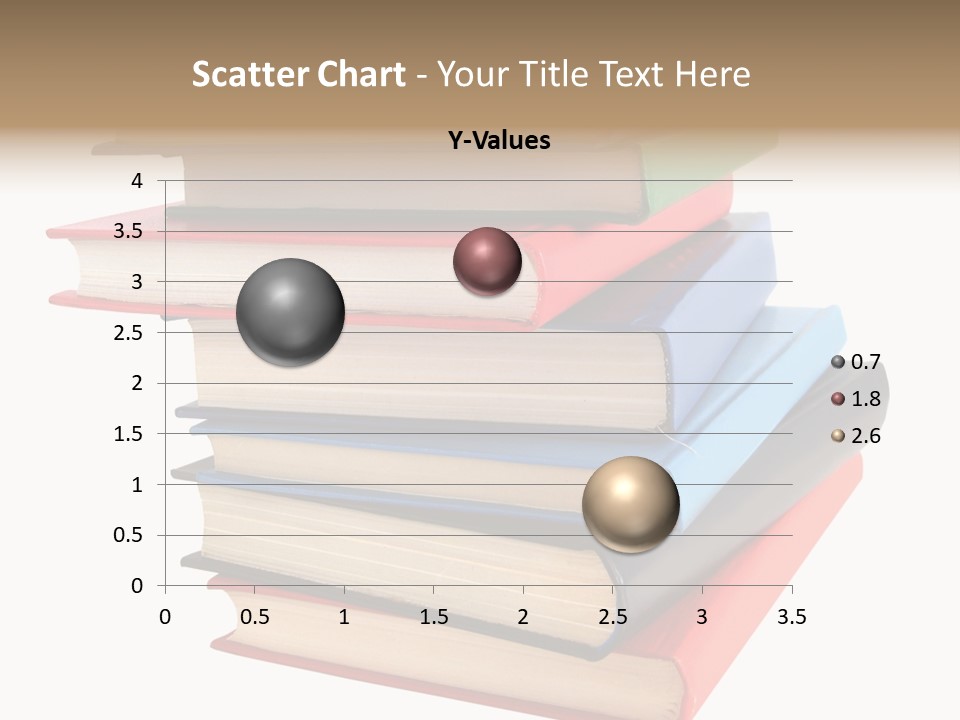 Scatter Chart - Your Title Text Here

Y-Values

4
3.5
3
2.5
2
1.5
1
0.5
0

0 0.5 1 1.5 2 2.5 3 3.5

0.7
1.8
2.6